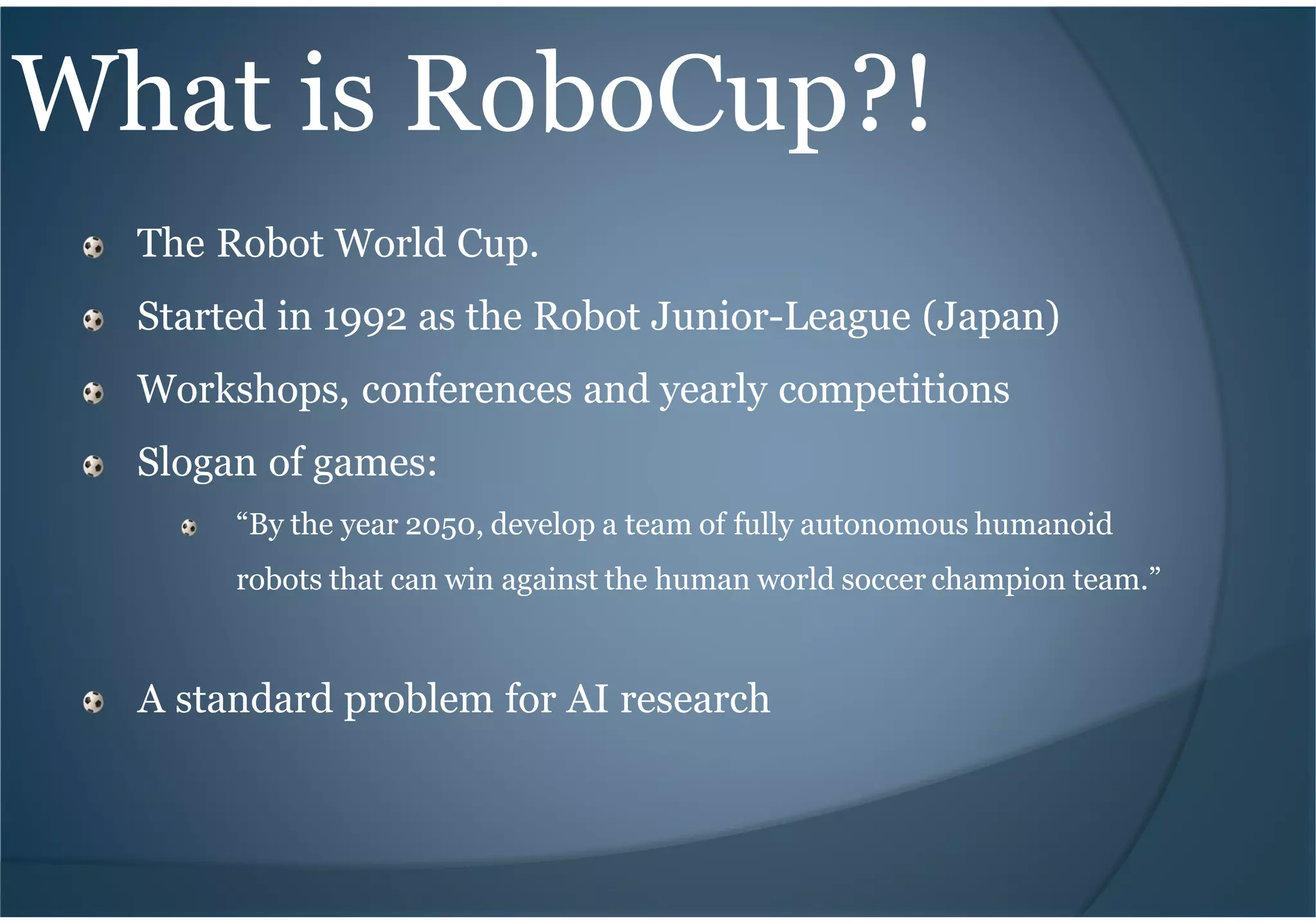 What is RoboCup?!

The Robot World Cup.

Started in 1992 as the Robot Junior-League (Japan)

Workshops, conferences and yearly competitions

Slogan of games:

“By the year 2050, develop a team of fully autonomous humanoid robots that can win against the human world soccer champion team.”

A standard problem for AI research